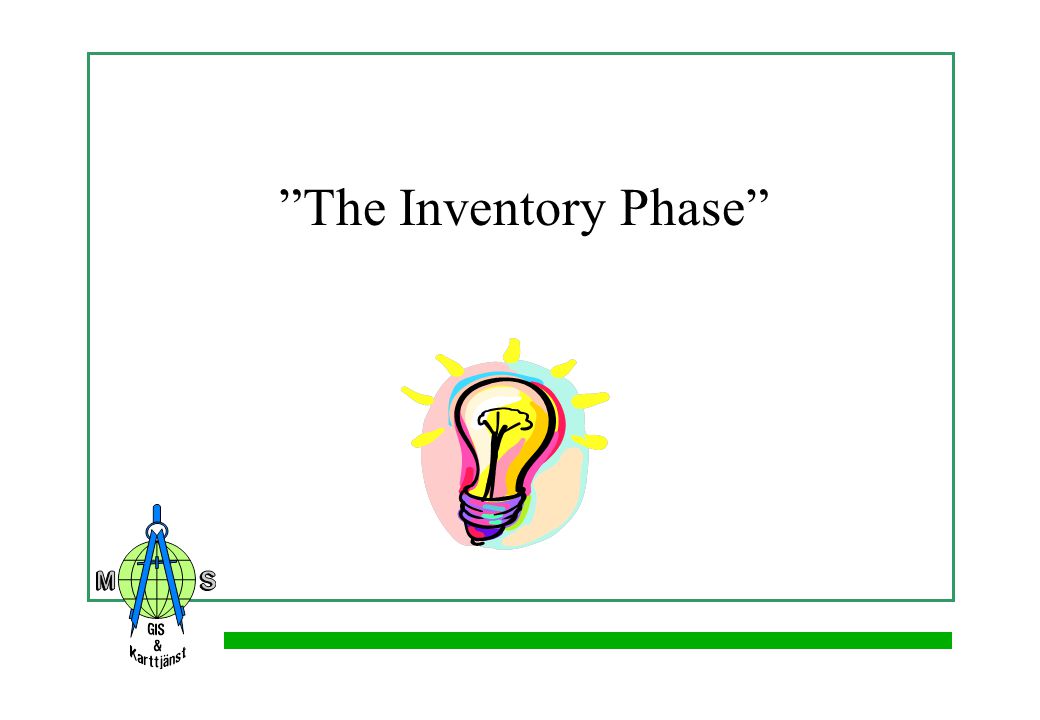 ”The Inventory Phase”

M S
GIS
&
Karttjänst